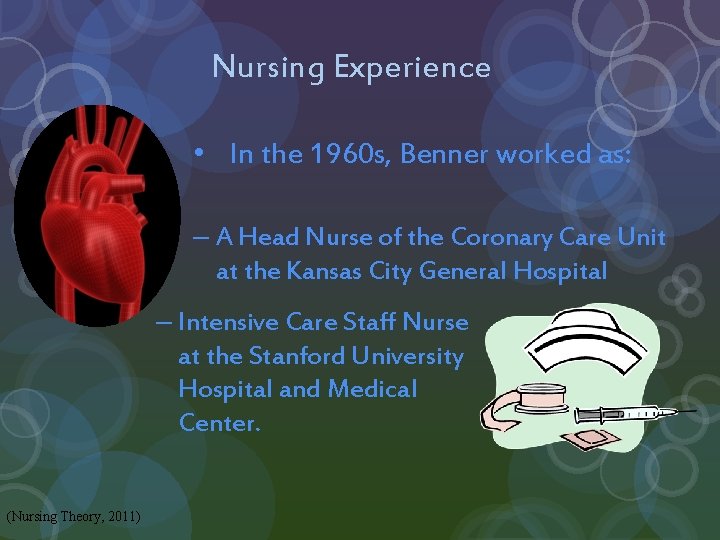 Nursing Experience

• In the 1960s, Benner worked as:

– A Head Nurse of the Coronary Care Unit at the Kansas City General Hospital

– Intensive Care Staff Nurse at the Stanford University Hospital and Medical Center.

(Nursing Theory, 2011)